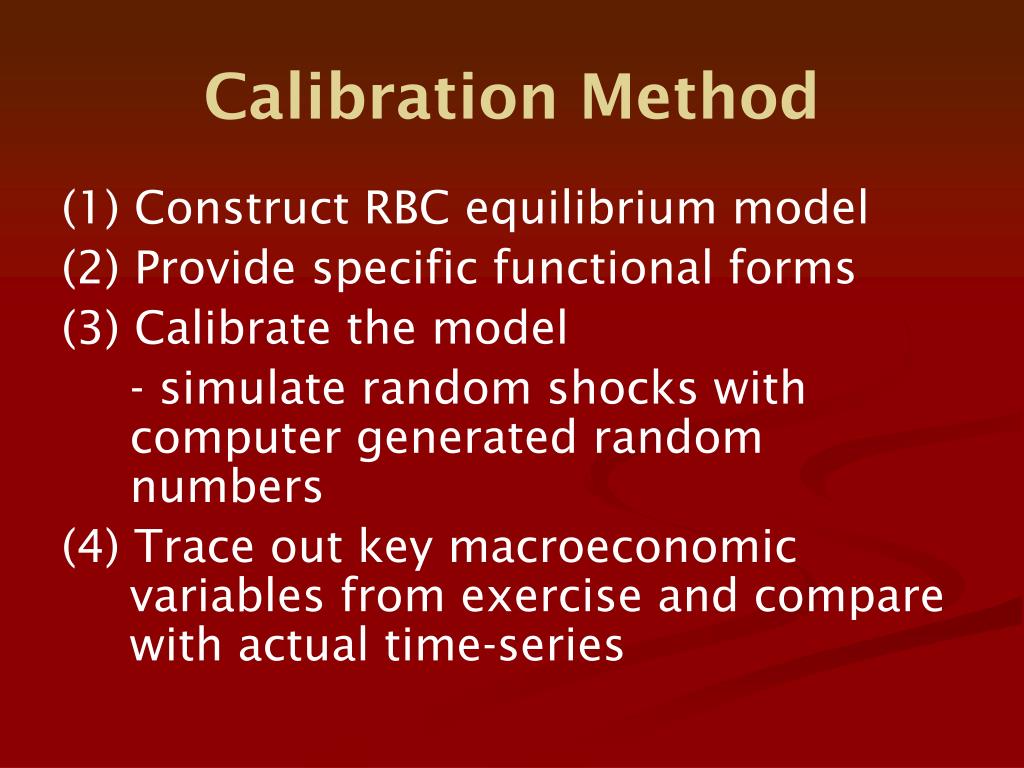 Calibration Method

(1) Construct RBC equilibrium model
(2) Provide specific functional forms
(3) Calibrate the model
- simulate random shocks with computer generated random numbers
(4) Trace out key macroeconomic variables from exercise and compare with actual time-series